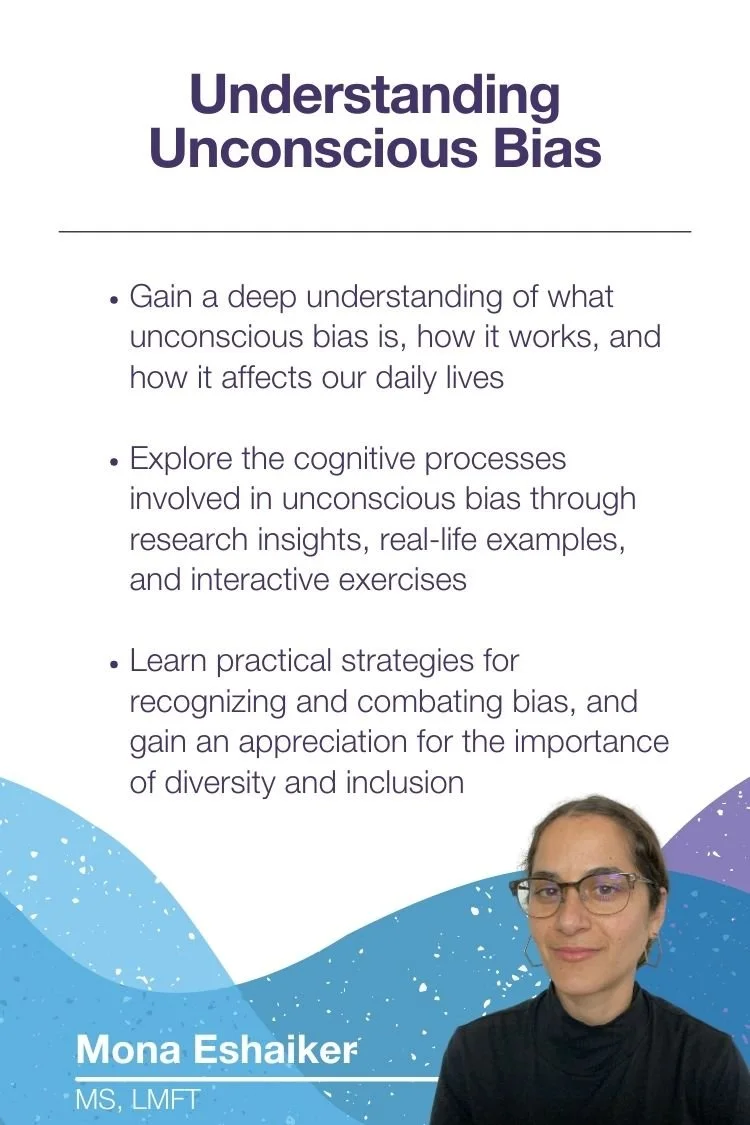 Understanding Unconscious Bias

• Gain a deep understanding of what unconscious bias is, how it works, and how it affects our daily lives

• Explore the cognitive processes involved in unconscious bias through research insights, real-life examples, and interactive exercises

• Learn practical strategies for recognizing and combating bias, and gain an appreciation for the importance of diversity and inclusion

Mona Eshaiker
MS, LMFT